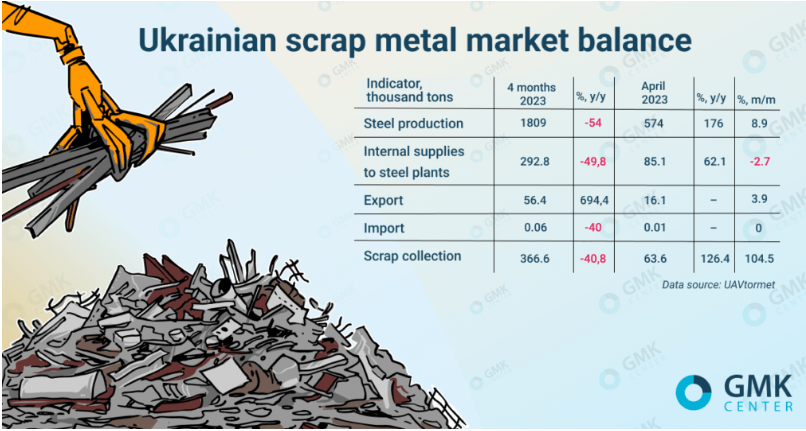 Ukrainian scrap metal market balance

| Indicator, thousand tons | 4 months 2023 | %, y/y | April 2023 | %, y/y | %, m/m |
|---|---|---|---|---|---|
| Steel production | 1809 | -54 | 574 | 176 | 8.9 |
| Internal supplies to steel plants | 292.8 | -49,8 | 85.1 | 62.1 | -2.7 |
| Export | 56.4 | 694,4 | 16.1 | – | 3.9 |
| Import | 0.06 | -40 | 0.01 | – | 0 |
| Scrap collection | 366.6 | -40,8 | 63.6 | 126.4 | 104.5 |

Data source: UAVtormet

GMK CENTER